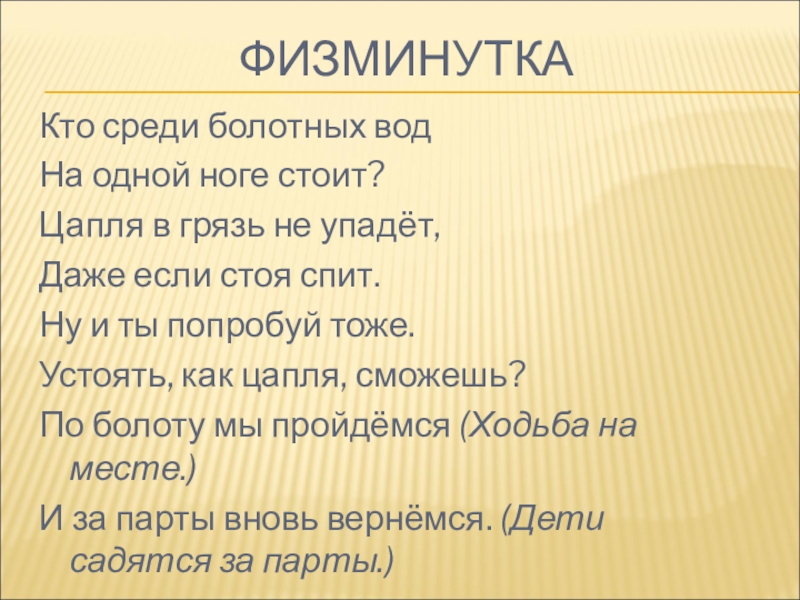 ФИЗМИНУТКА

Кто среди болотных вод

На одной ноге стоит?

Цапля в грязь не упадёт,

Даже если стоя спит.

Ну и ты попробуй тоже.

Устоять, как цапля, сможешь?

По болоту мы пройдёмся (Ходьба на месте.)

И за парты вновь вернёмся. (Дети садятся за парты.)